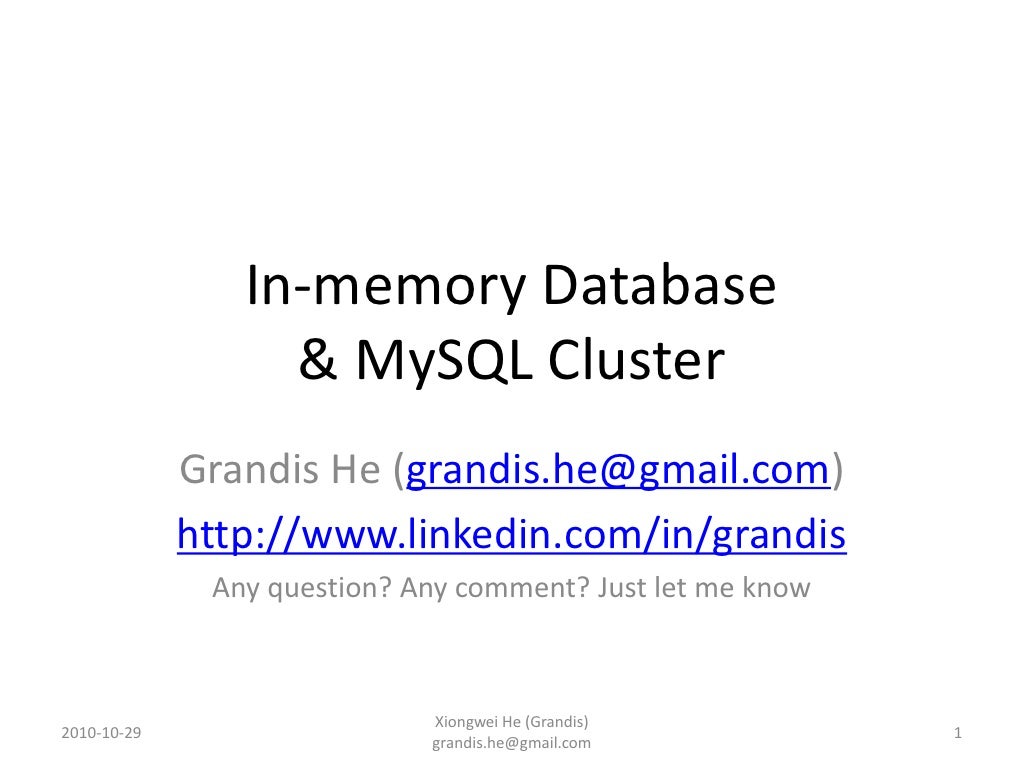 In-memory Database
& MySQL Cluster

Grandis He (grandis.he@gmail.com)
http://www.linkedin.com/in/grandis
Any question? Any comment? Just let me know

2010-10-29
Xiongwei He (Grandis)
grandis.he@gmail.com
1